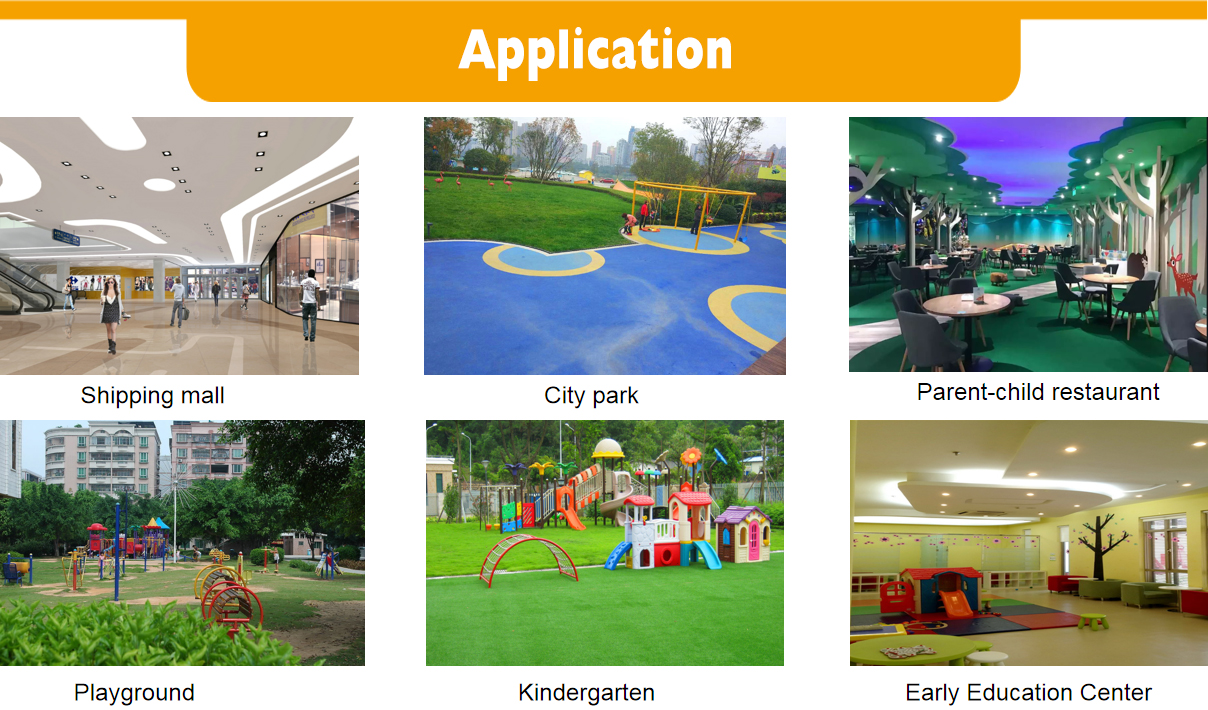 Application

Shipping mall

City park

Parent-child restaurant

Playground

Kindergarten

Early Education Center